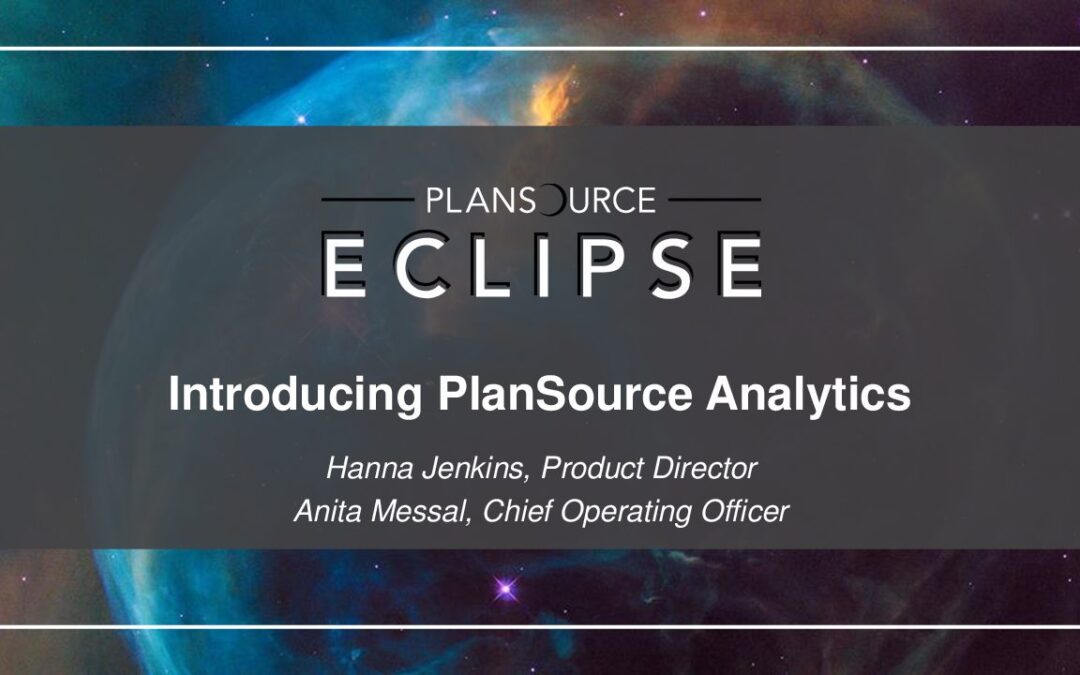 PLANSOURCE
ECLIPSE

Introducing PlanSource Analytics

Hanna Jenkins, Product Director
Anita Messal, Chief Operating Officer